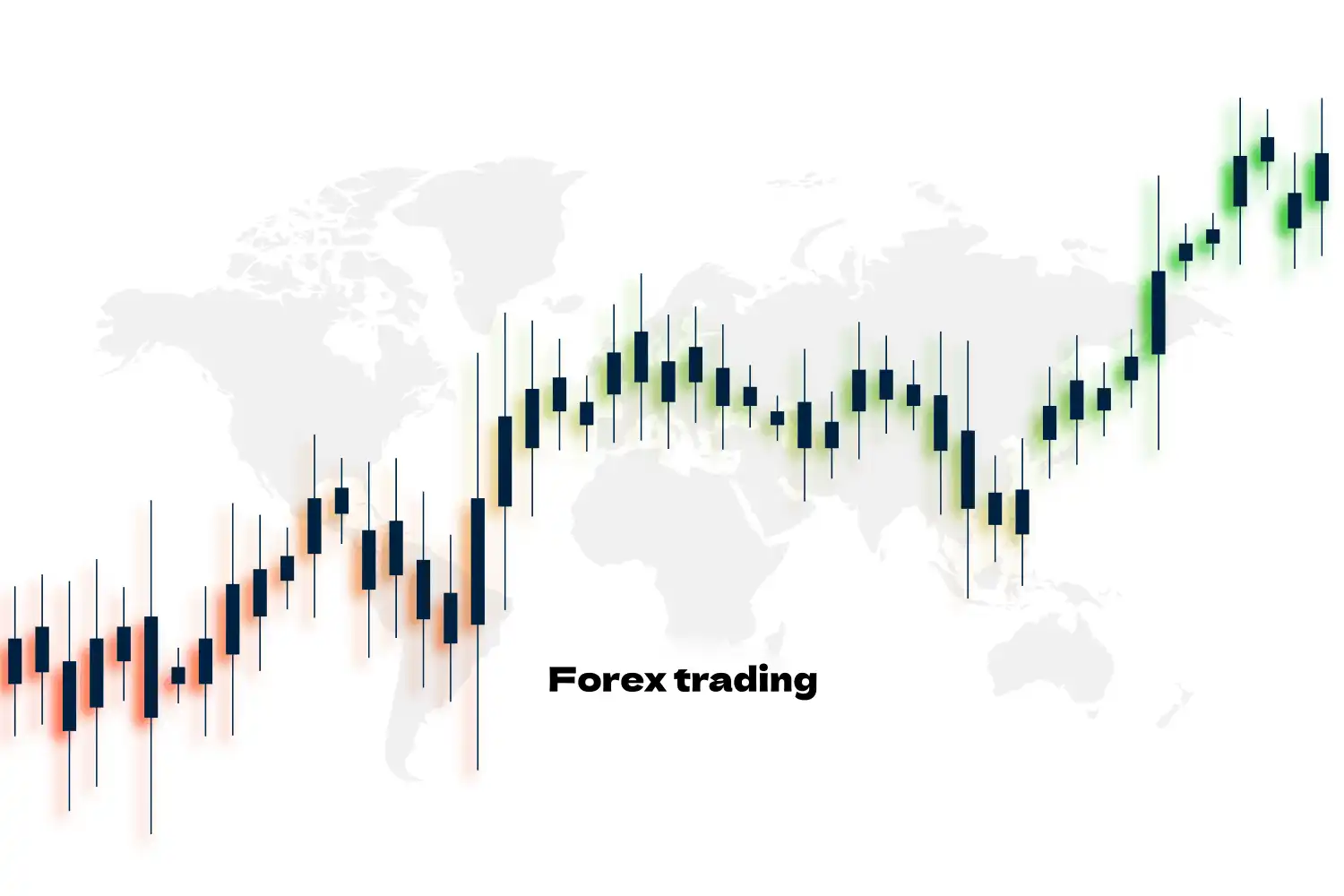 Forex trading